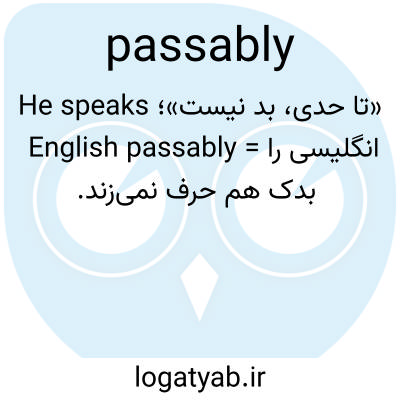 passably

«تا حدی، بد نیست»؛ He speaks English passably = انگلیسی را بدک هم حرف نمی‌زند.

logatyab.ir